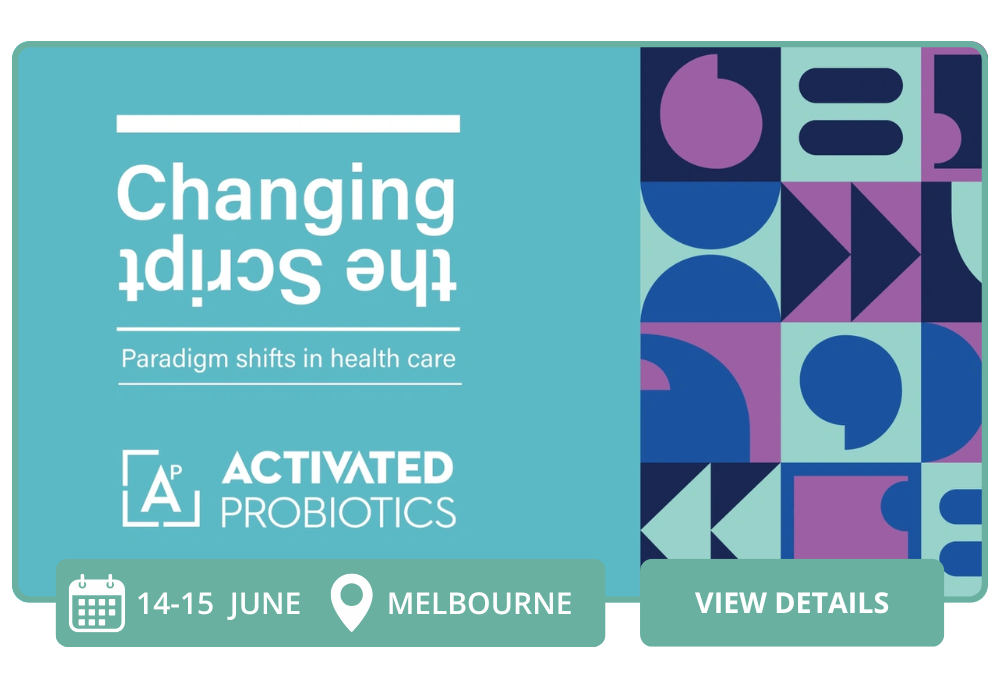 Changing
the Script

Paradigm shifts in health care

AP ACTIVATED PROBIOTICS

14-15 JUNE MELBOURNE

VIEW DETAILS